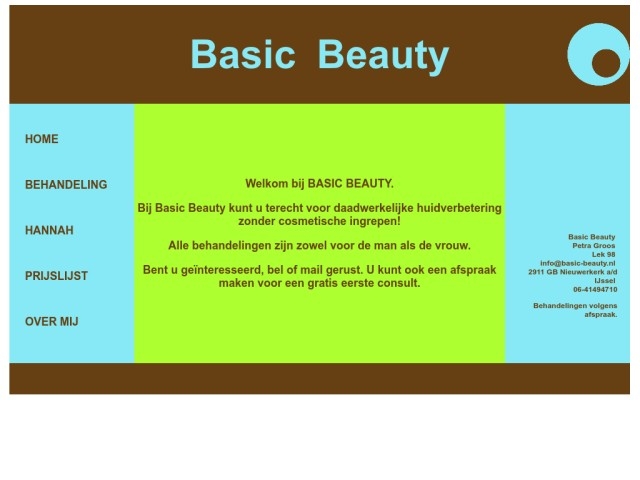 Basic Beauty

HOME

BEHANDELING

HANNAH

PRIJSLIJST

OVER MIJ

Welkom bij BASIC BEAUTY.

Bij Basic Beauty kunt u terecht voor daadwerkelijke huidverbetering zonder cosmetische ingrepen!

Alle behandelingen zijn zowel voor de man als de vrouw.

Bent u geïnteresseerd, bel of mail gerust. U kunt ook een afspraak maken voor een gratis eerste consult.

Basic Beauty
Petra Groos
Lek 98
info@basic-beauty.nl
2911 GB Nieuwerkerk a/d IJssel
06-41494710

Behandelingen volgens afspraak.